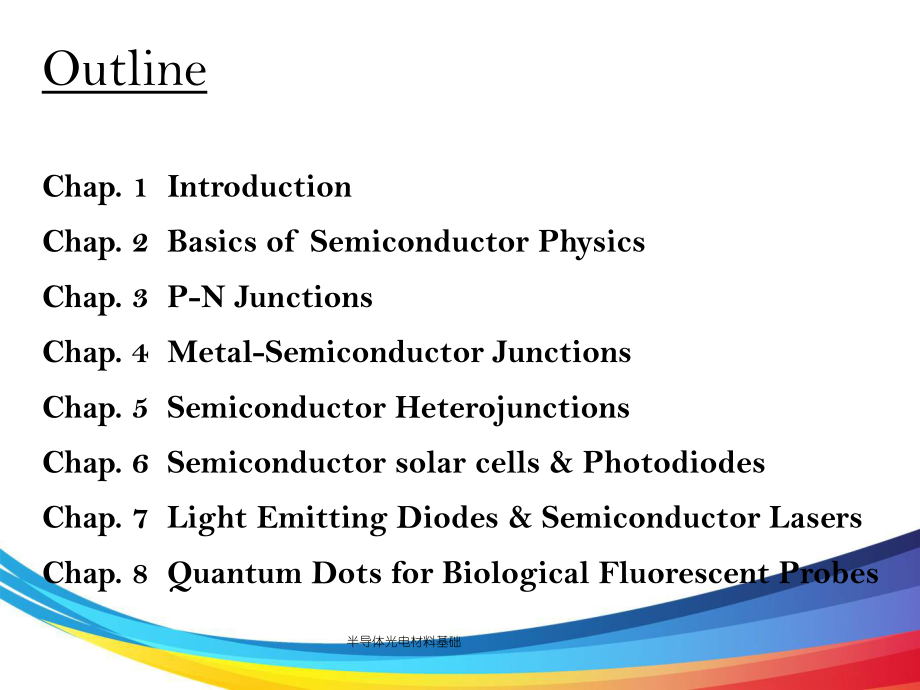 Outline

Chap. 1 Introduction

Chap. 2 Basics of Semiconductor Physics

Chap. 3 P-N Junctions

Chap. 4 Metal-Semiconductor Junctions

Chap. 5 Semiconductor Heterojunctions

Chap. 6 Semiconductor solar cells & Photodiodes

Chap. 7 Light Emitting Diodes & Semiconductor Lasers

Chap. 8 Quantum Dots for Biological Fluorescent Probes

半导体光电材料基础